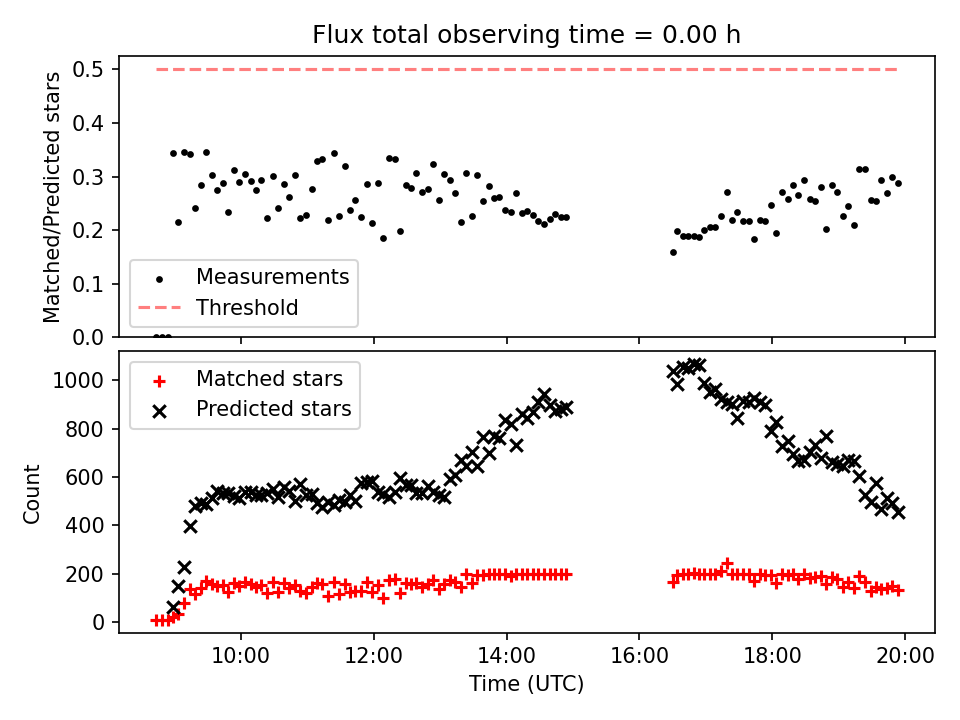 Flux total observing time = 0.00 h

Matched/Predicted stars

0.5
0.4
0.3
0.2
0.1
0.0

Measurements
Threshold

Matched stars
Predicted stars

Count

1000
800
600
400
200
0

10:00
12:00
14:00
16:00
18:00
20:00

Time (UTC)